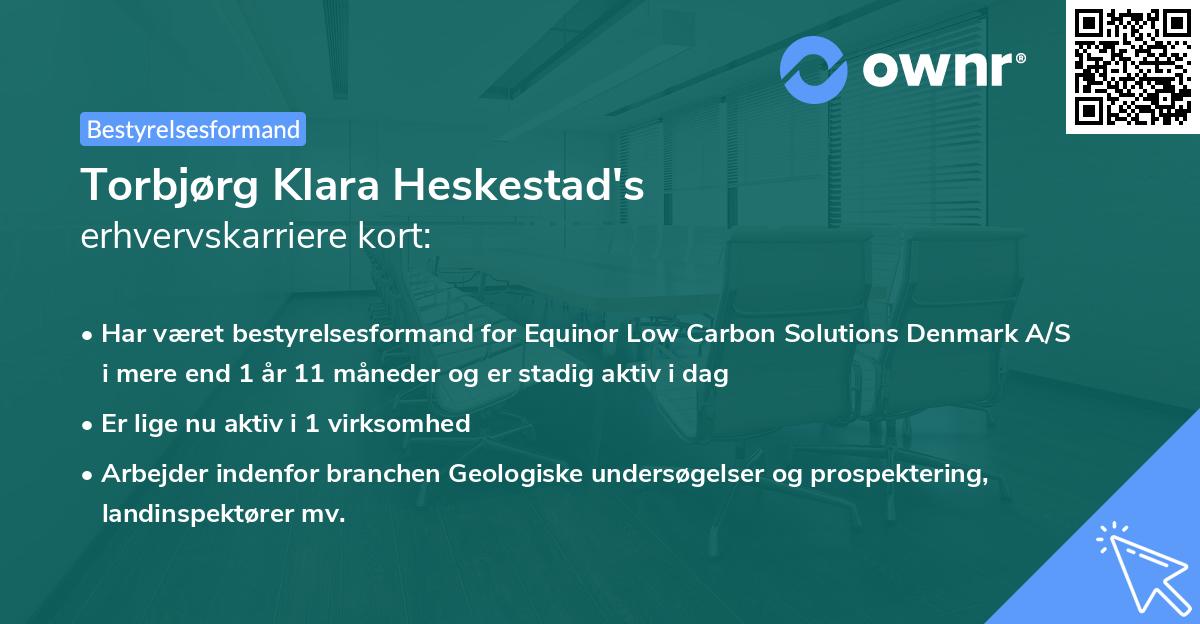 ownr®

Bestyrelsesformand

Torbjørg Klara Heskestad's
erhvervskarriere kort:

• Har været bestyrelsesformand for Equinor Low Carbon Solutions Denmark A/S i mere end 1 år 11 måneder og er stadig aktiv i dag

• Er lige nu aktiv i 1 virksomhed

• Arbejder indenfor branchen Geologiske undersøgelser og prospektering, landinspektører mv.